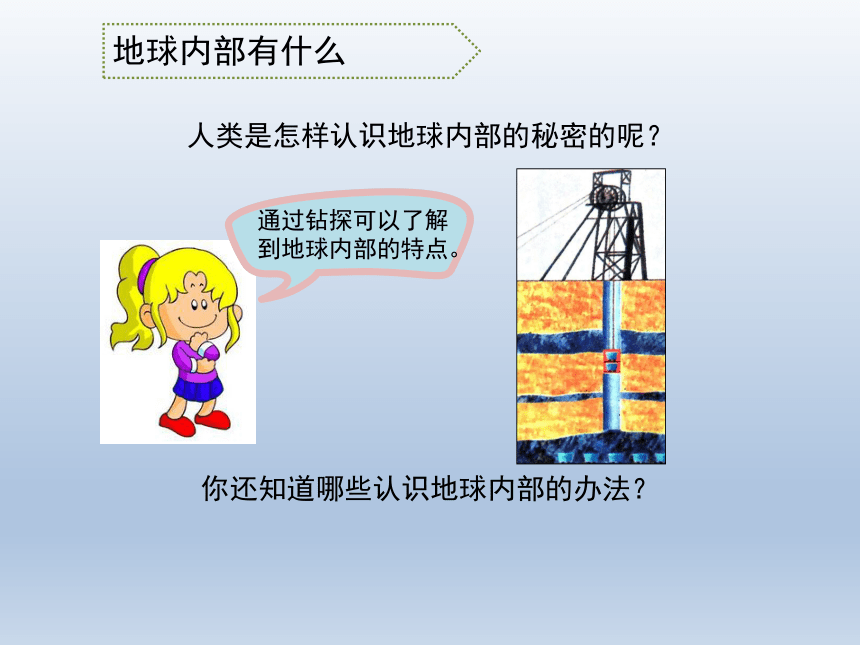 地球内部有什么

人类是怎样认识地球内部的秘密的呢？

通过钻探可以了解到地球内部的特点。

你还知道哪些认识地球内部的办法？